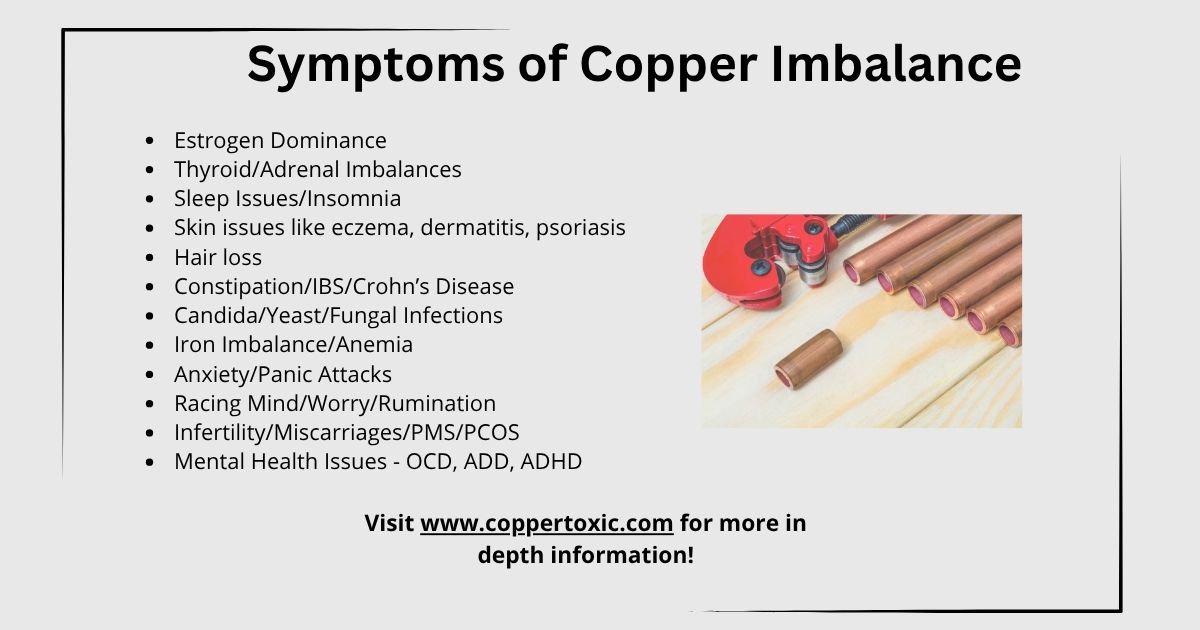 Symptoms of Copper Imbalance

- Estrogen Dominance
- Thyroid/Adrenal Imbalances
- Sleep Issues/Insomnia
- Skin issues like eczema, dermatitis, psoriasis
- Hair loss
- Constipation/IBS/Crohn's Disease
- Candida/Yeast/Fungal Infections
- Iron Imbalance/Anemia
- Anxiety/Panic Attacks
- Racing Mind/Worry/Rumination
- Infertility/Miscarriages/PMS/PCOS
- Mental Health Issues - OCD, ADD, ADHD

Visit www.coppertoxic.com for more in depth information!